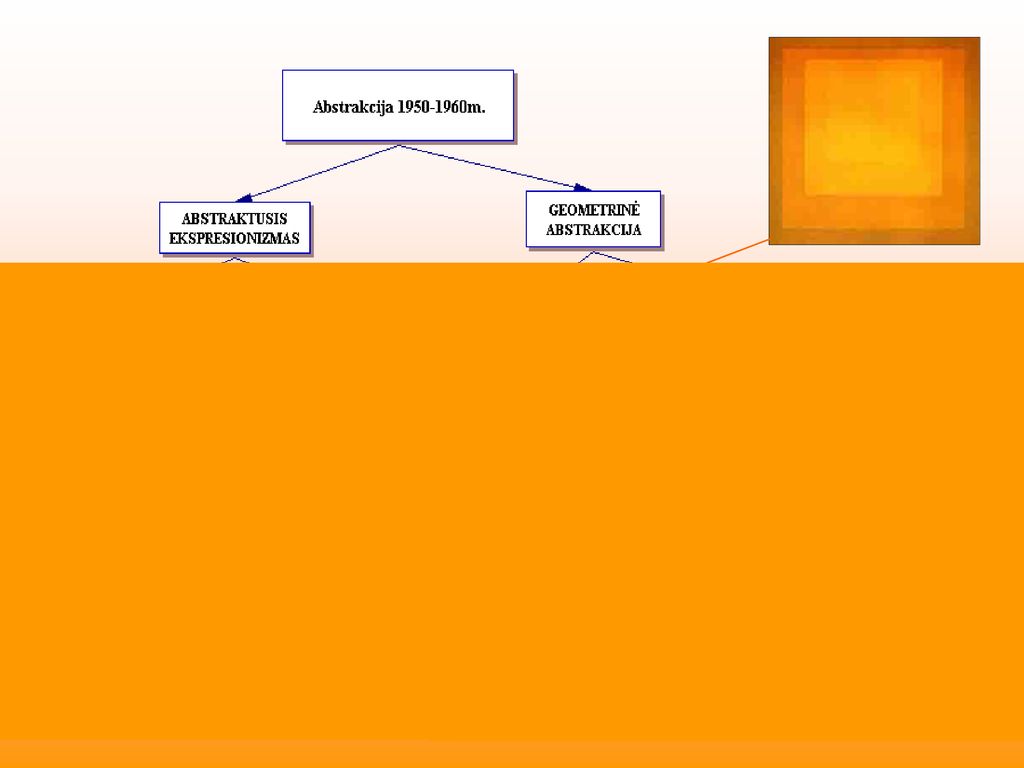 Abstrakcija 1950-1960m.

ABSTRAKTUSIS EKSPRESIONIZMAS

GEOMETRINĖ ABSTRAKCIJA